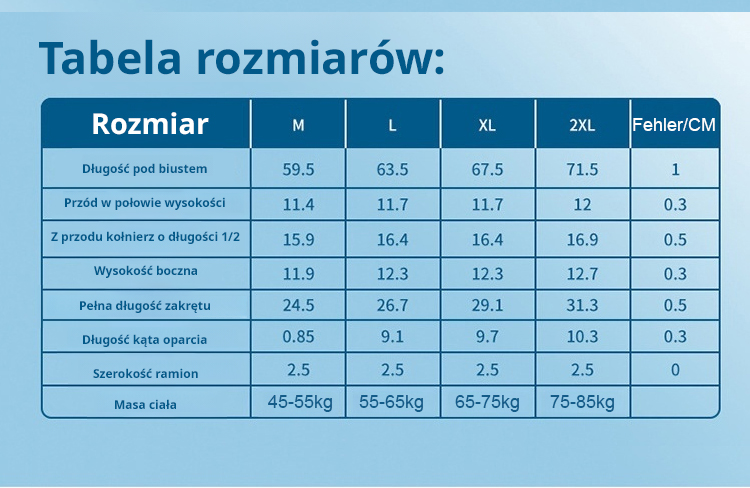 Tabela rozmiarów:

| Rozmiar | M | L | XL | 2XL | Fehler/CM |
|---|---|---|---|---|---|
| Długość pod biustem | 59.5 | 63.5 | 67.5 | 71.5 | 1 |
| Przód w połowie wysokości | 11.4 | 11.7 | 11.7 | 12 | 0.3 |
| Z przodu kołnierz o długości 1/2 | 15.9 | 16.4 | 16.4 | 16.9 | 0.5 |
| Wysokość boczna | 11.9 | 12.3 | 12.3 | 12.7 | 0.3 |
| Pełna długość zakrętu | 24.5 | 26.7 | 29.1 | 31.3 | 0.5 |
| Długość kąta oparcia | 0.85 | 9.1 | 9.7 | 10.3 | 0.3 |
| Szerokość ramion | 2.5 | 2.5 | 2.5 | 2.5 | 0 |
| Masa ciała | 45-55kg | 55-65kg | 65-75kg | 75-85kg | |